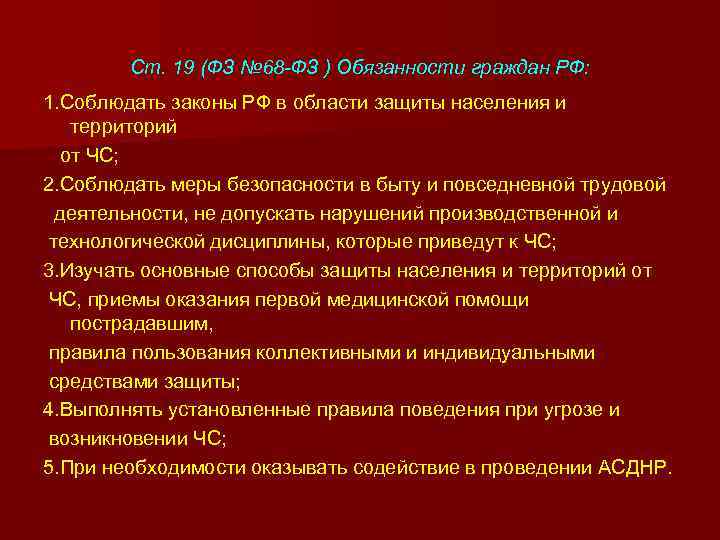 Ст. 19 (ФЗ №68-ФЗ ) Обязанности граждан РФ:

1.Соблюдать законы РФ в области защиты населения и территорий от ЧС;

2.Соблюдать меры безопасности в быту и повседневной трудовой деятельности, не допускать нарушений производственной и технологической дисциплины, которые приведут к ЧС;

3.Изучать основные способы защиты населения и территорий от ЧС, приемы оказания первой медицинской помощи пострадавшим, правила пользования коллективными и индивидуальными средствами защиты;

4.Выполнять установленные правила поведения при угрозе и возникновении ЧС;

5.При необходимости оказывать содействие в проведении АСДНР.